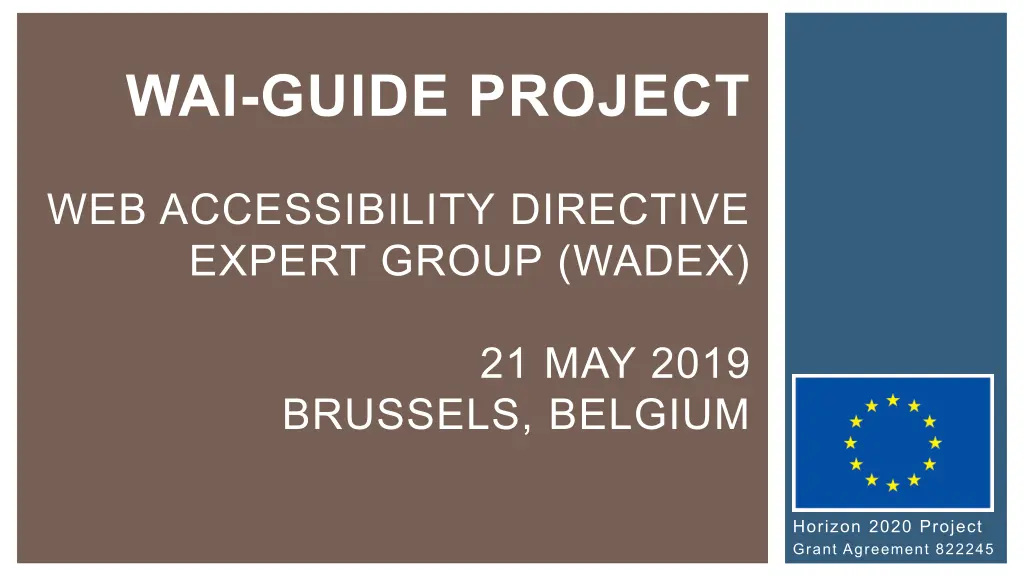 WAI-GUIDE PROJECT

WEB ACCESSIBILITY DIRECTIVE EXPERT GROUP (WADEX)

21 MAY 2019
BRUSSELS, BELGIUM

Horizon 2020 Project
Grant Agreement 822245